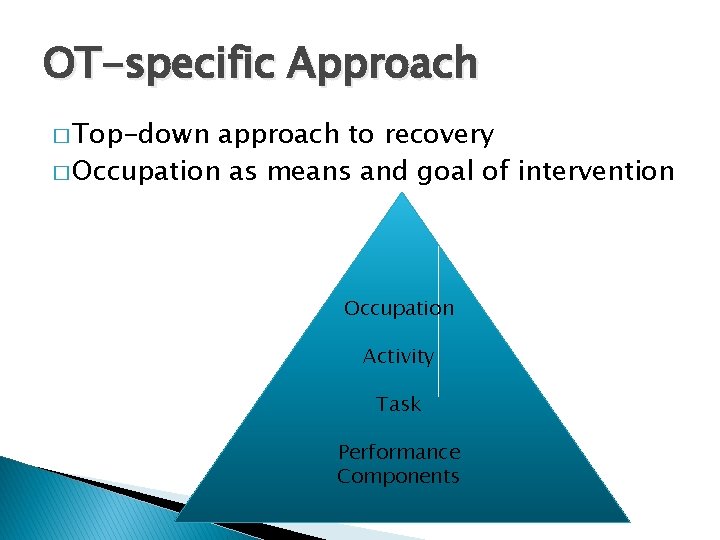 OT-specific Approach

□ Top-down approach to recovery
□ Occupation as means and goal of intervention

Occupation

Activity

Task

Performance Components